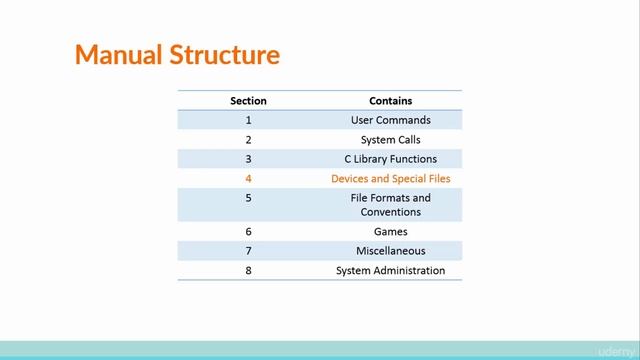 Manual Structure

| Section | Contains |
|---|---|
| 1 | User Commands |
| 2 | System Calls |
| 3 | C Library Functions |
| 4 | Devices and Special Files |
| 5 | File Formats and Conventions |
| 6 | Games |
| 7 | Miscellaneous |
| 8 | System Administration |

udemy